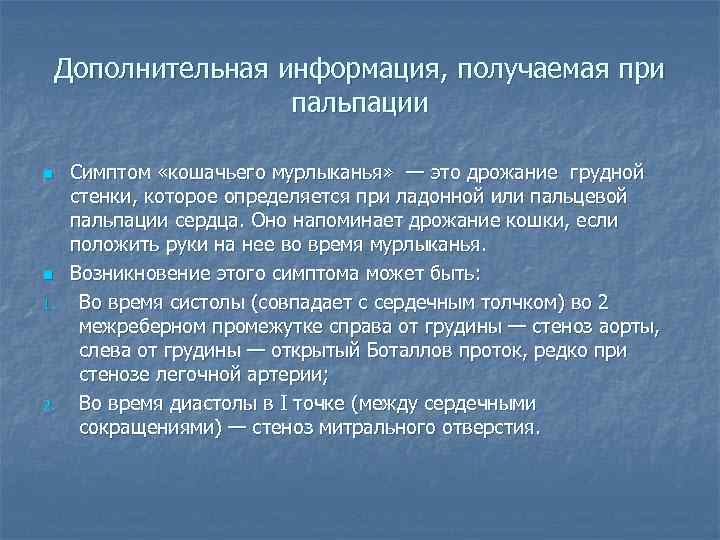 Дополнительная информация, получаемая при пальпации

Симптом «кошачьего мурлыканья» — это дрожание грудной стенки, которое определяется при ладонной или пальцевой пальпации сердца. Оно напоминает дрожание кошки, если положить руки на нее во время мурлыканья.

Возникновение этого симптома может быть:

1. Во время систолы (совпадает с сердечным толчком) во 2 межреберном промежутке справа от грудины — стеноз аорты, слева от грудины — открытый Боталлов проток, редко при стенозе легочной артерии;
2. Во время диастолы в I точке (между сердечными сокращениями) — стеноз митрального отверстия.